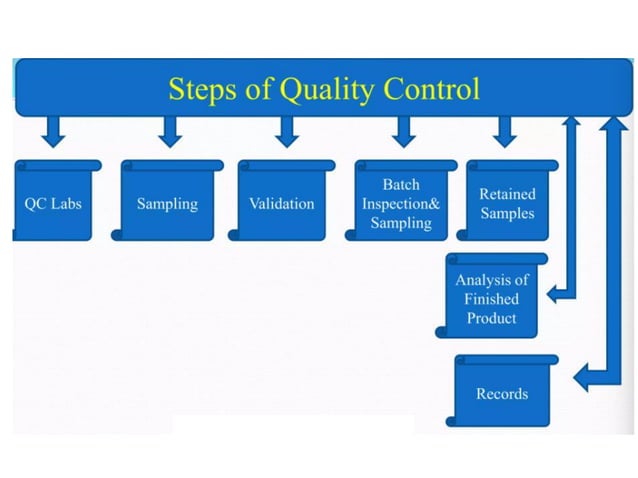 Steps of Quality Control

QC Labs

Sampling

Validation

Batch Inspection& Sampling

Retained Samples

Analysis of Finished Product

Records